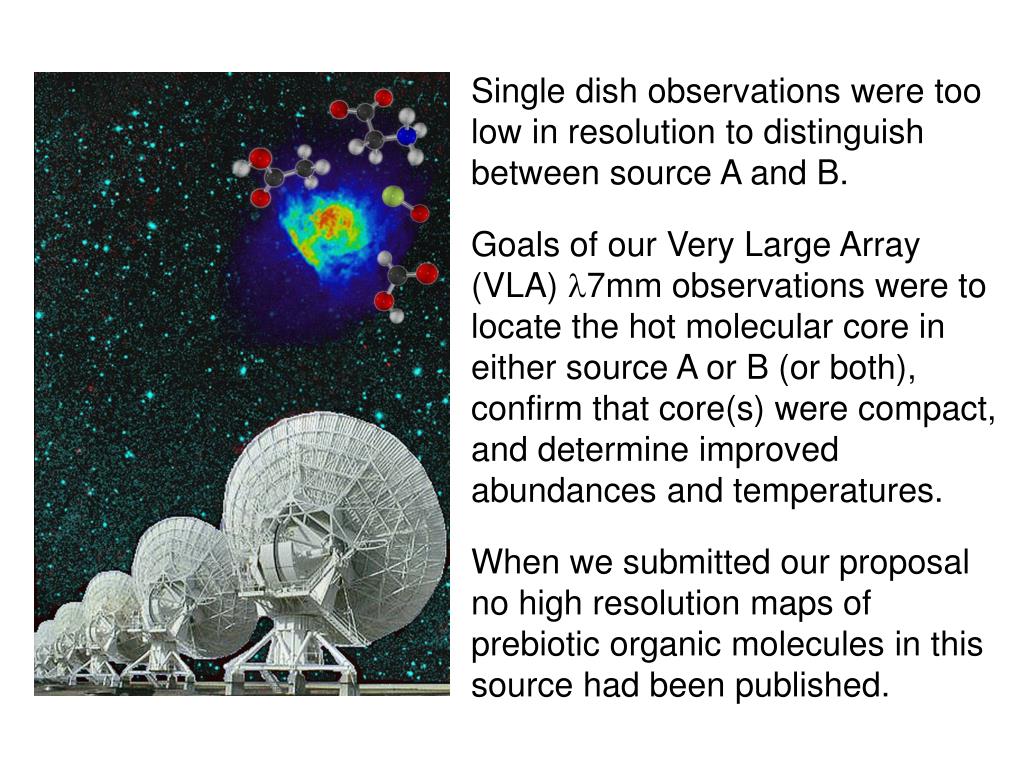 Single dish observations were too low in resolution to distinguish between source A and B.

Goals of our Very Large Array (VLA) $\lambda$7mm observations were to locate the hot molecular core in either source A or B (or both), confirm that core(s) were compact, and determine improved abundances and temperatures.

When we submitted our proposal no high resolution maps of prebiotic organic molecules in this source had been published.